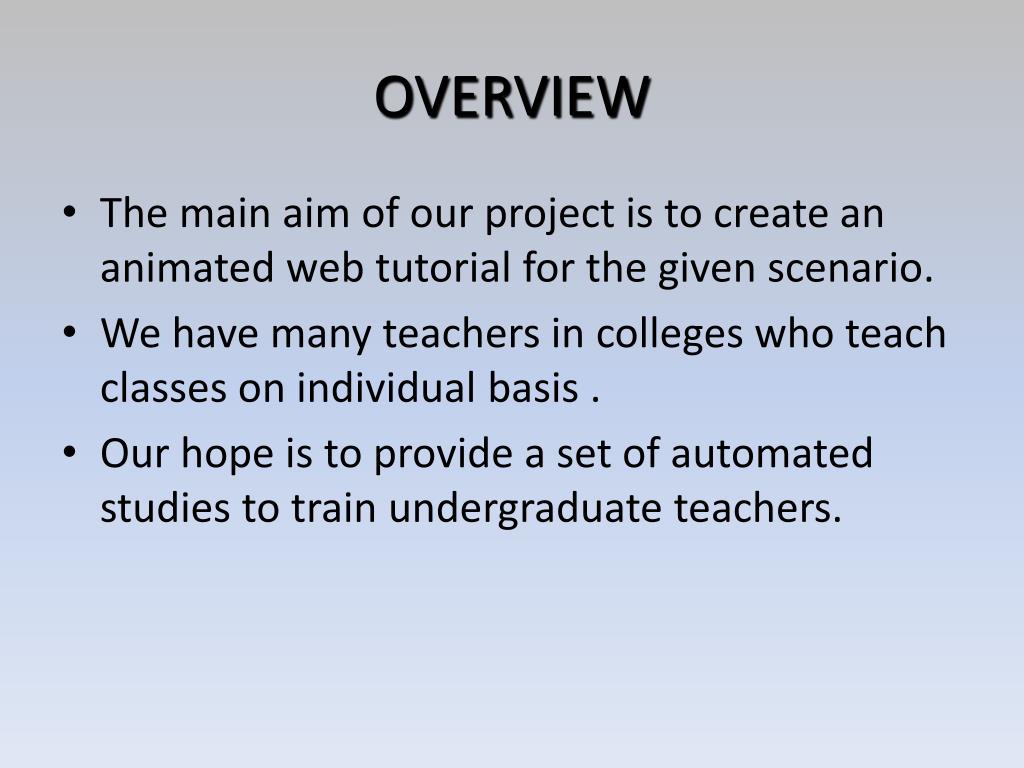 OVERVIEW

• The main aim of our project is to create an animated web tutorial for the given scenario.
• We have many teachers in colleges who teach classes on individual basis .
• Our hope is to provide a set of automated studies to train undergraduate teachers.